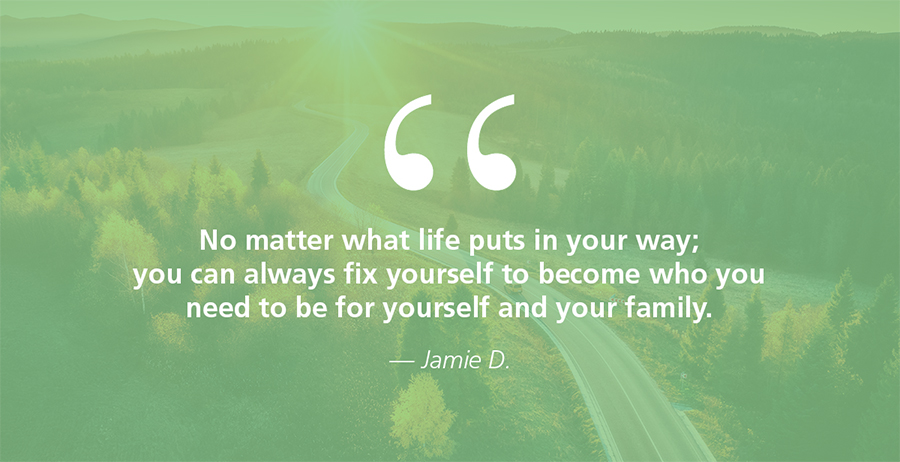 “

No matter what life puts in your way; you can always fix yourself to become who you need to be for yourself and your family.

— Jamie D.